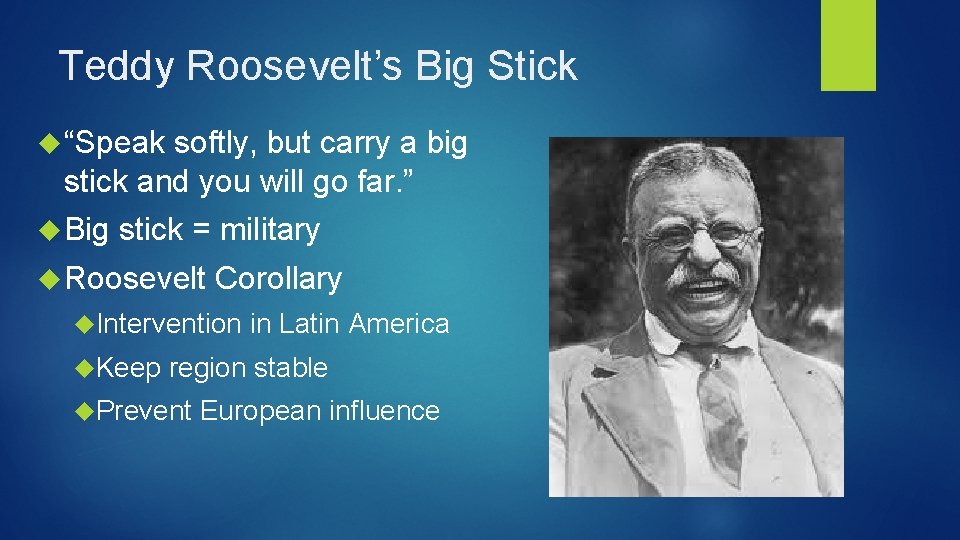 Teddy Roosevelt’s Big Stick

“Speak softly, but carry a big stick and you will go far.”

Big stick = military

Roosevelt Corollary

Intervention in Latin America

Keep region stable

Prevent European influence